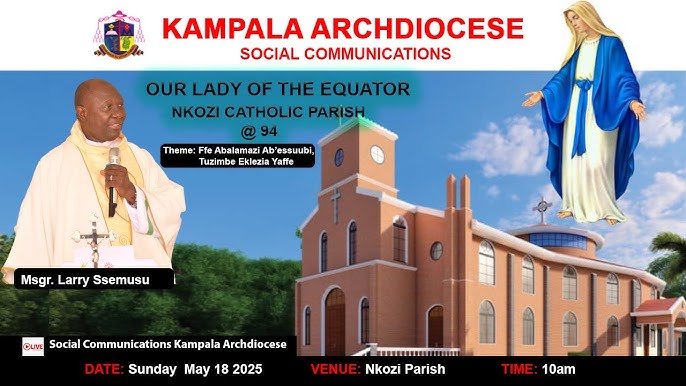 KAMPALA ARCHDIOCESE
SOCIAL COMMUNICATIONS

OUR LADY OF THE EQUATOR
NKOZI CATHOLIC PARISH
@ 94

Theme: Ffe Abalamazi Ab'essuubi, Tuzimbe Eklezia Yaffe

Msgr. Larry Ssemusu

LIVE

Social Communications Kampala Archdiocese

DATE: Sunday May 18 2025 VENUE: Nkozi Parish TIME: 10am